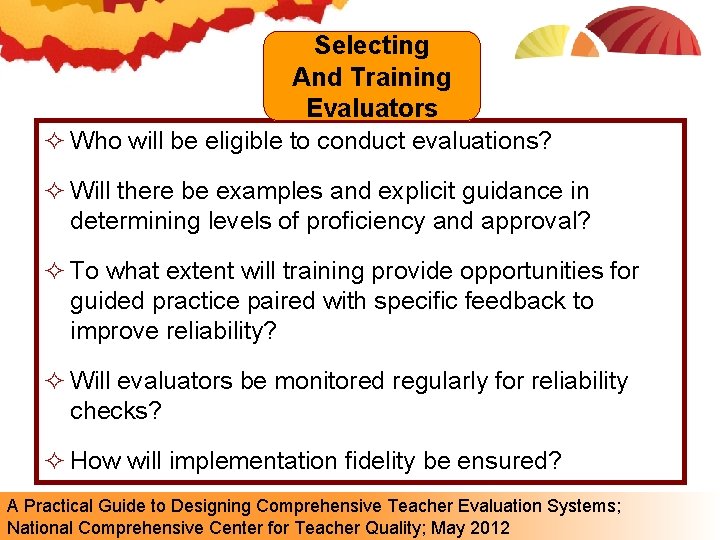 Selecting And Training Evaluators

✧ Who will be eligible to conduct evaluations?

✧ Will there be examples and explicit guidance in determining levels of proficiency and approval?

✧ To what extent will training provide opportunities for guided practice paired with specific feedback to improve reliability?

✧ Will evaluators be monitored regularly for reliability checks?

✧ How will implementation fidelity be ensured?

A Practical Guide to Designing Comprehensive Teacher Evaluation Systems; National Comprehensive Center for Teacher Quality; May 2012